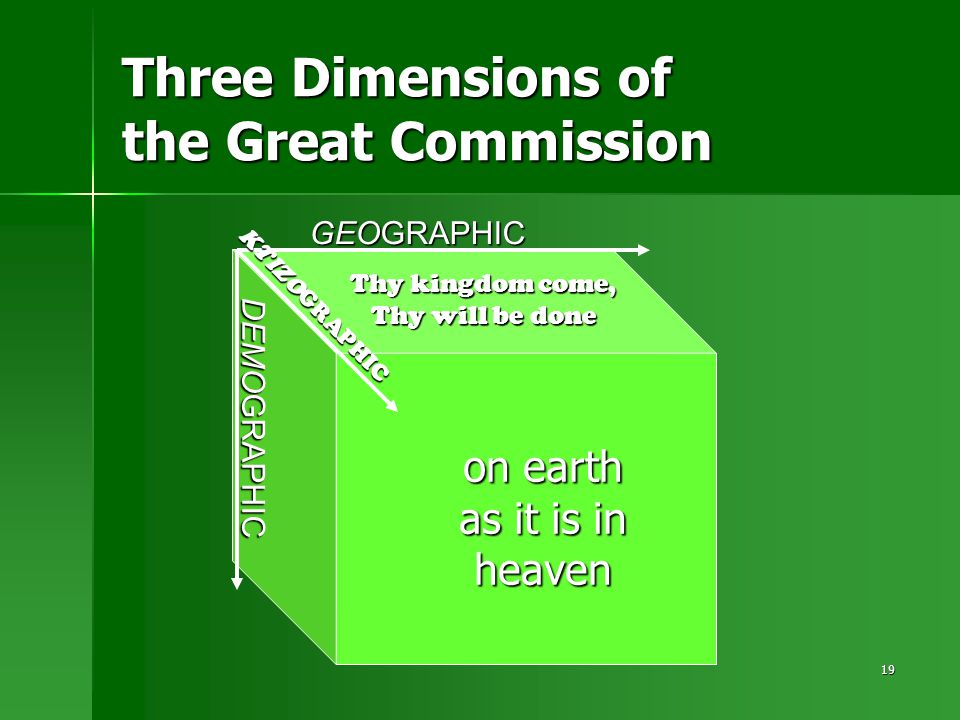 Three Dimensions of the Great Commission

GEOGRAPHIC

KTIZOGRAPHIC

DEMOGRAPHIC

Thy kingdom come, Thy will be done

on earth as it is in heaven

19